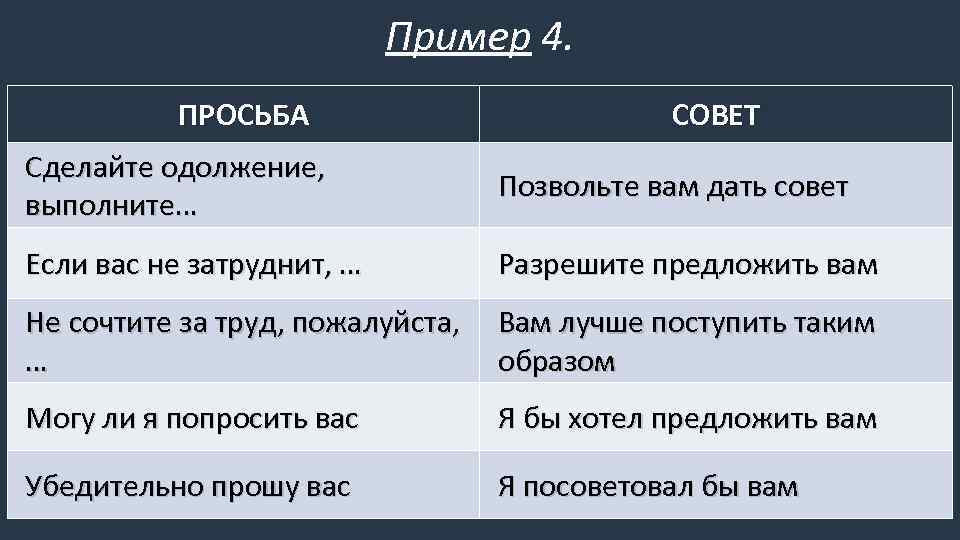 Пример 4.

| ПРОСЬБА | СОВЕТ |
|---|---|
| Сделайте одолжение, выполните… | Позвольте вам дать совет |
| Если вас не затруднит, … | Разрешите предложить вам |
| Не сочтите за труд, пожалуйста, … | Вам лучше поступить таким образом |
| Могу ли я попросить вас | Я бы хотел предложить вам |
| Убедительно прошу вас | Я посоветовал бы вам |